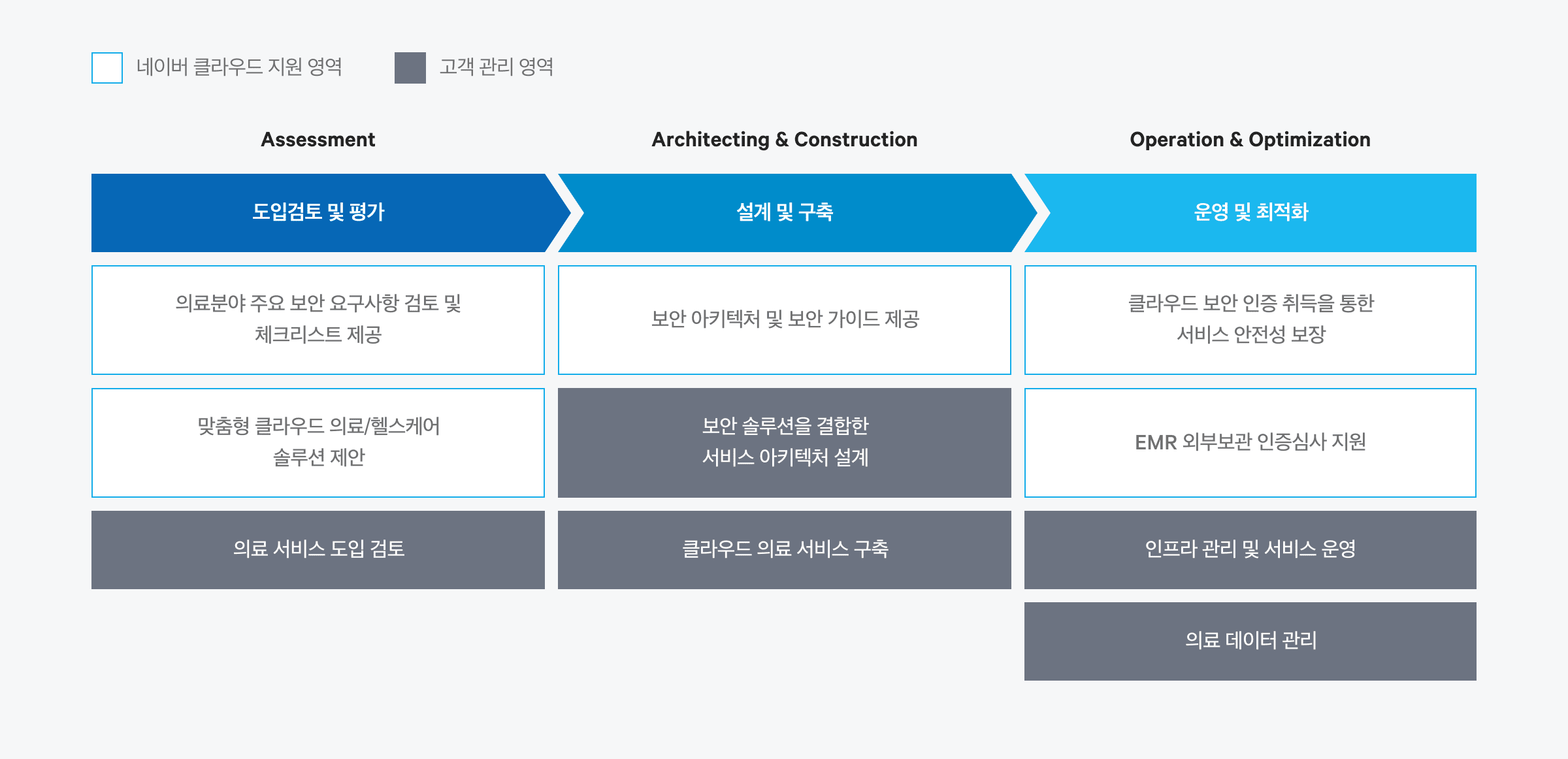 네이버 클라우드 지원 영역 고객 관리 영역

Assessment

도입검토 및 평가

의료분야 주요 보안 요구사항 검토 및 체크리스트 제공

맞춤형 클라우드 의료/헬스케어 솔루션 제안

의료 서비스 도입 검토

Architecting & Construction

설계 및 구축

보안 아키텍처 및 보안 가이드 제공

보안 솔루션을 결합한 서비스 아키텍처 설계

클라우드 의료 서비스 구축

Operation & Optimization

운영 및 최적화

클라우드 보안 인증 취득을 통한 서비스 안전성 보장

EMR 외부보관 인증심사 지원

인프라 관리 및 서비스 운영

의료 데이터 관리